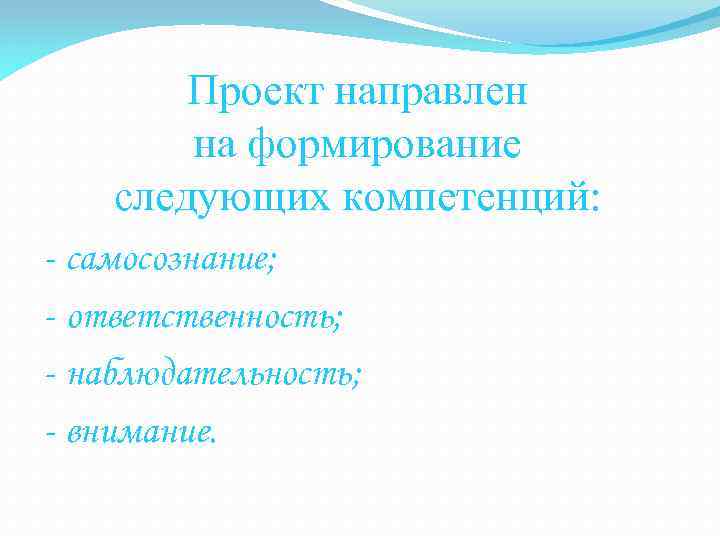 Проект направлен на формирование следующих компетенций:

- самосознание;
- ответственность;
- наблюдательность;
- внимание.